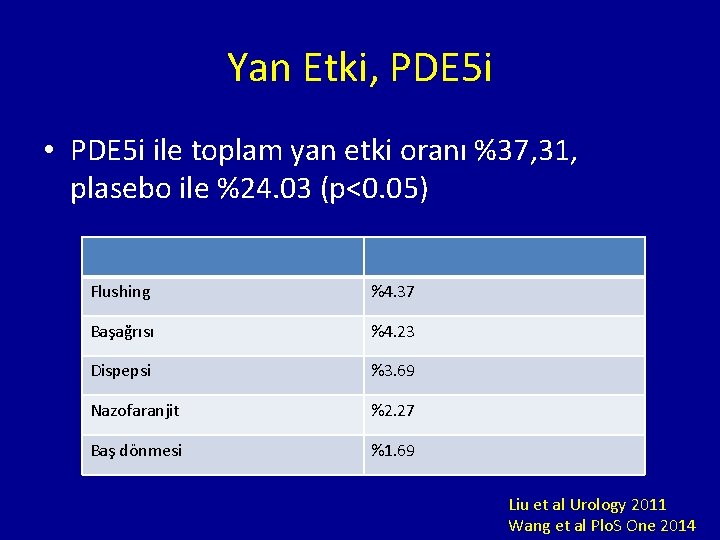 Yan Etki, PDE5i

• PDE5i ile toplam yan etki oranı %37,31, plasebo ile %24.03 (p<0.05)

| | |
|---|---|
| Flushing | %4.37 |
| Başağrısı | %4.23 |
| Dispepsi | %3.69 |
| Nazofaranjit | %2.27 |
| Baş dönmesi | %1.69 |

Liu et al Urology 2011
Wang et al PloS One 2014